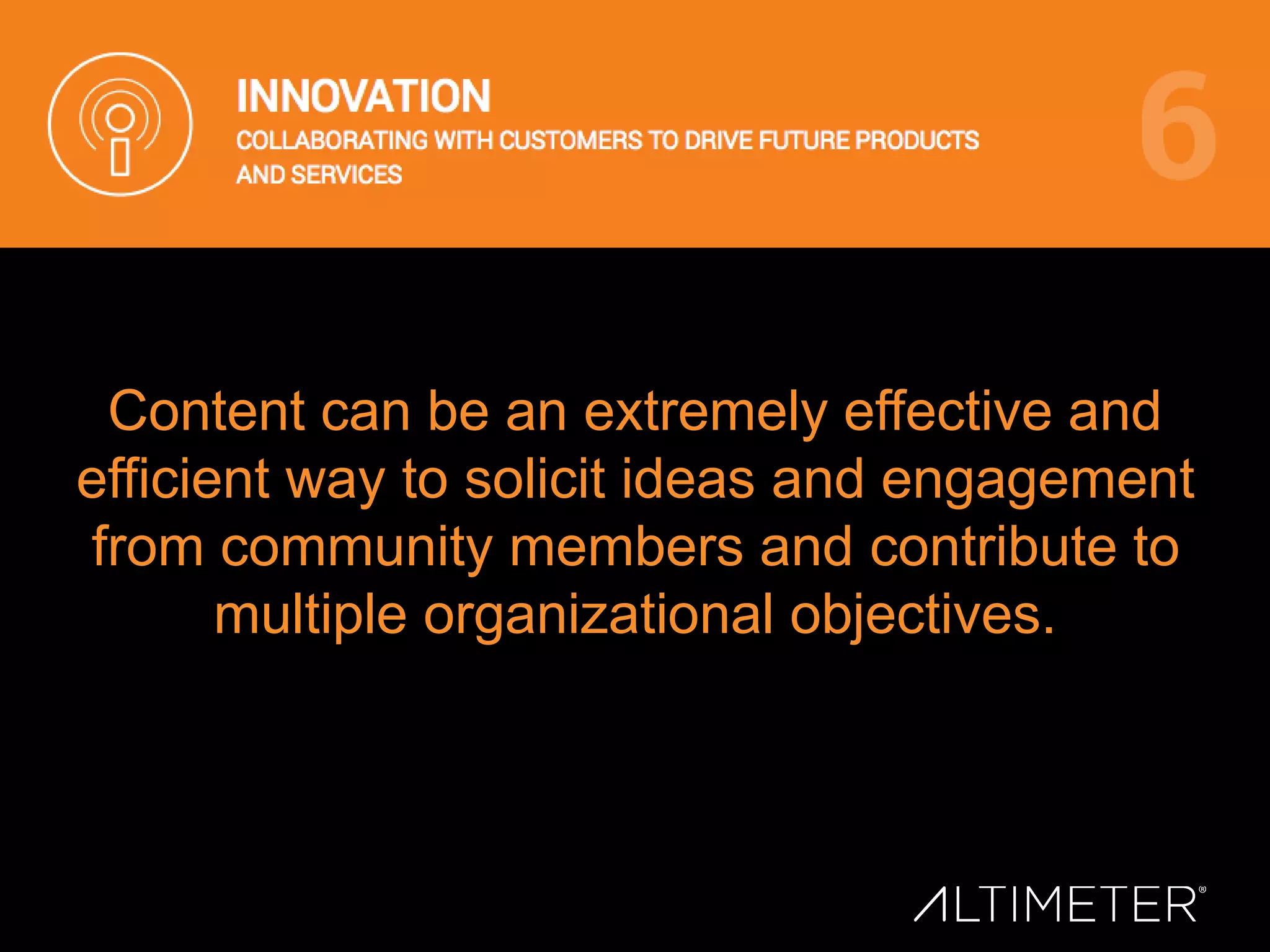 INNOVATION
COLLABORATING WITH CUSTOMERS TO DRIVE FUTURE PRODUCTS AND SERVICES

6

Content can be an extremely effective and efficient way to solicit ideas and engagement from community members and contribute to multiple organizational objectives.

ALTIMETER®